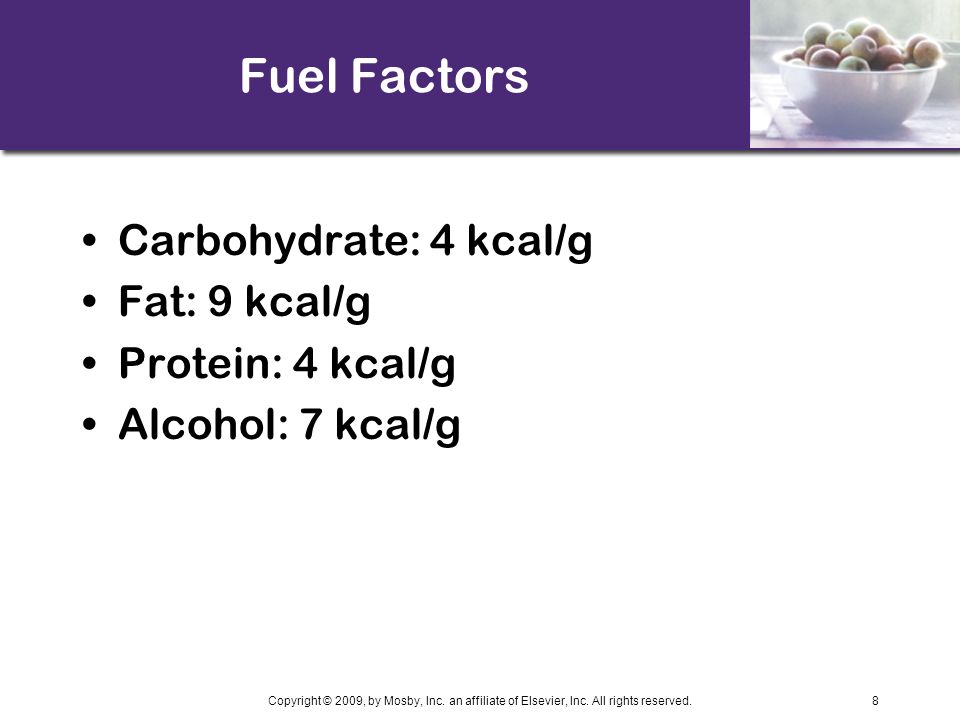 Fuel Factors

• Carbohydrate: 4 kcal/g
• Fat: 9 kcal/g
• Protein: 4 kcal/g
• Alcohol: 7 kcal/g

Copyright © 2009, by Mosby, Inc. an affiliate of Elsevier, Inc. All rights reserved.

8